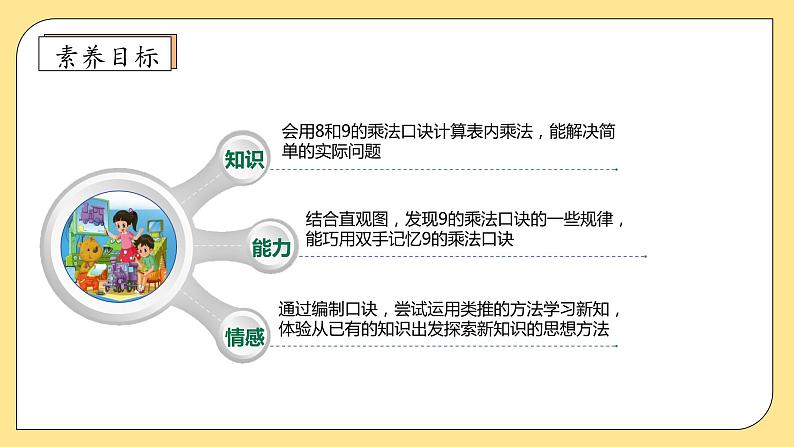 素养目标

知识

会用8和9的乘法口诀计算表内乘法，能解决简单的实际问题

能力

结合直观图，发现9的乘法口诀的一些规律，能巧用双手记忆9的乘法口诀

情感

通过编制口诀，尝试运用类推的方法学习新知，体验从已有的知识出发探索新知识的思想方法